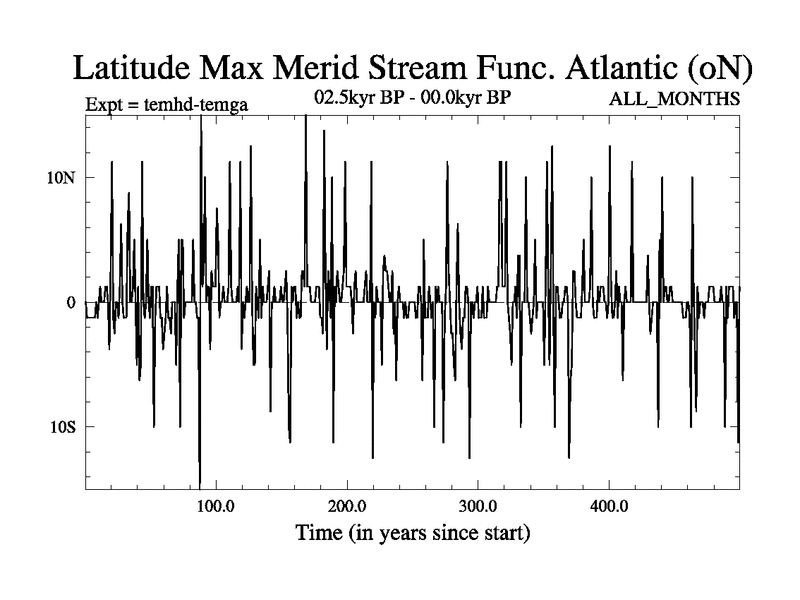 Latitude Max Merid Stream Func. Atlantic (oN)

Expt = temhd-temga

02.5kyr BP - 00.0kyr BP

ALL_MONTHS

10N

0

10S

100.0

200.0

300.0

400.0

Time (in years since start)